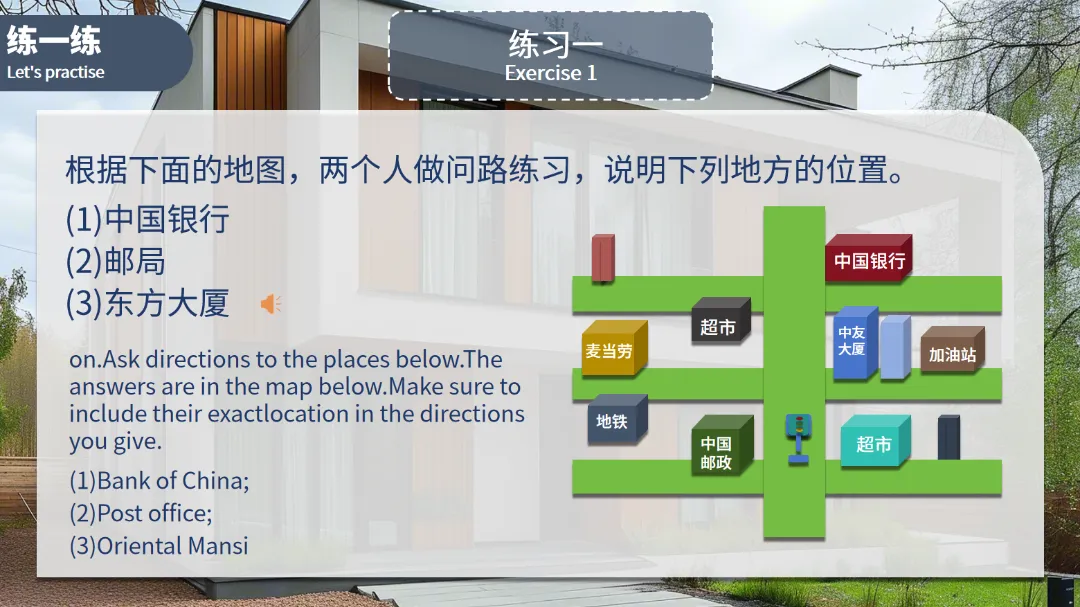 练一练
Let's practise

练习一
Exercise 1

根据下面的地图，两个人做问路练习，说明下列地方的位置。
(1)中国银行
(2)邮局
(3)东方大厦

on.Ask directions to the places below.The answers are in the map below.Make sure to include their exactlocation in the directions you give.

(1)Bank of China;
(2)Post office;
(3)Oriental Mansi

中国银行
超市
麦当劳
中友大厦
加油站
地铁
中国邮政
超市